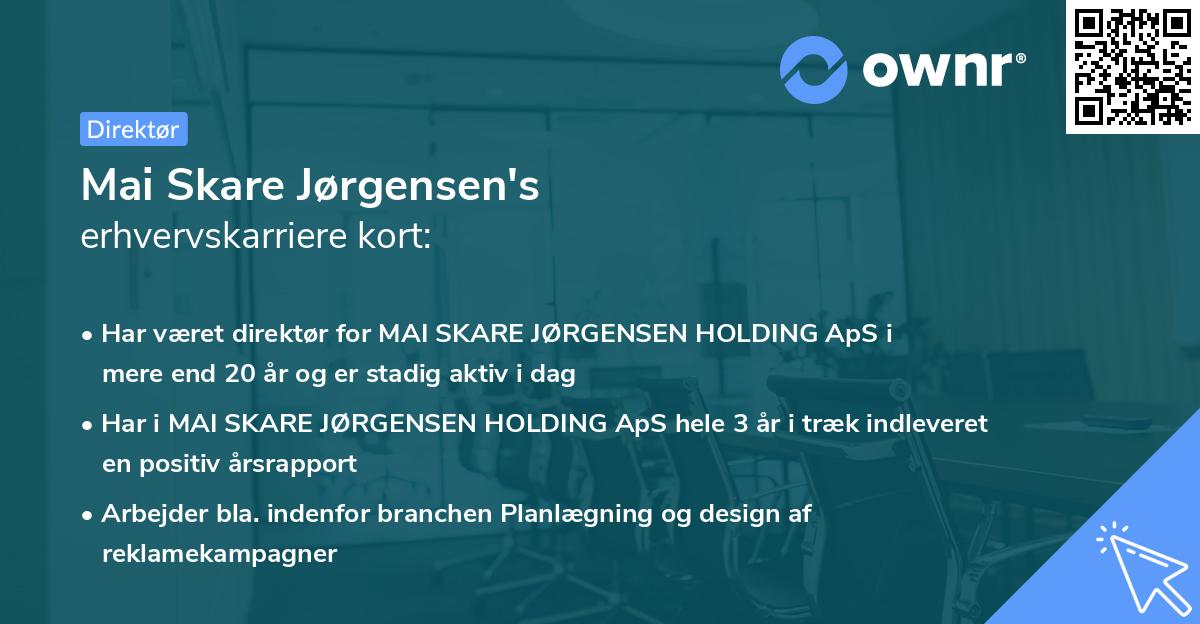 ownr®

Direktør

Mai Skare Jørgensen's
erhvervskarriere kort:

• Har været direktør for MAI SKARE JØRGENSEN HOLDING ApS i mere end 20 år og er stadig aktiv i dag
• Har i MAI SKARE JØRGENSEN HOLDING ApS hele 3 år i træk indleveret en positiv årsrapport
• Arbejder bla. indenfor branchen Planlægning og design af reklamekampagner